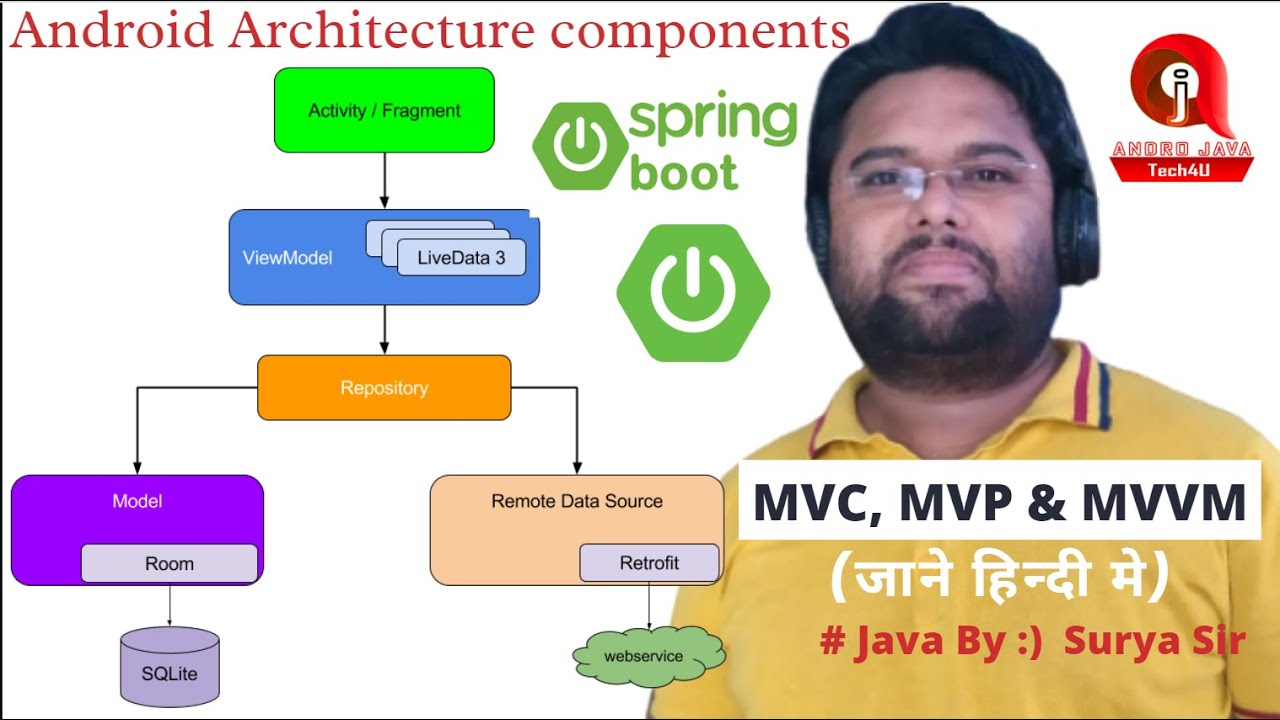 Android Architecture components

Activity / Fragment

ViewModel

LiveData 3

Repository

Model

Room

SQLite

Remote Data Source

Retrofit

webservice

spring boot

ANDRO JAVA
Tech4U

MVC, MVP & MVVM

(जाने हिन्दी मे)

# Java By :) Surya Sir